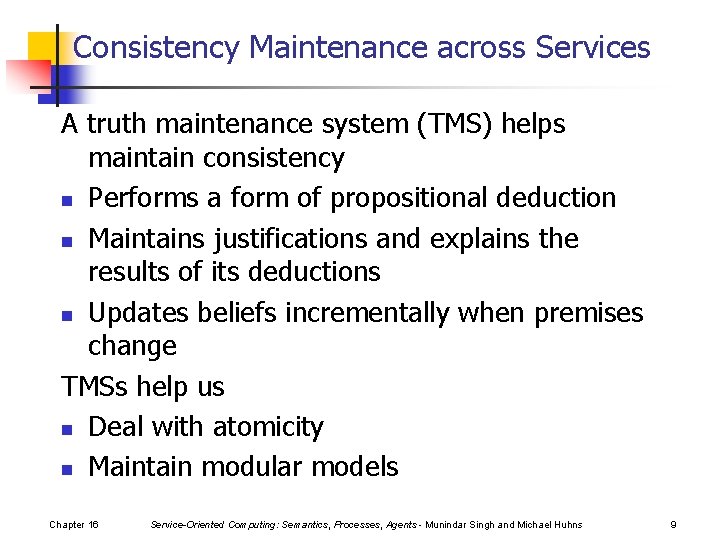 Consistency Maintenance across Services

A truth maintenance system (TMS) helps maintain consistency

- Performs a form of propositional deduction
- Maintains justifications and explains the results of its deductions
- Updates beliefs incrementally when premises change

TMSs help us

- Deal with atomicity
- Maintain modular models

Chapter 16 Service-Oriented Computing: Semantics, Processes, Agents - Munindar Singh and Michael Huhns 9